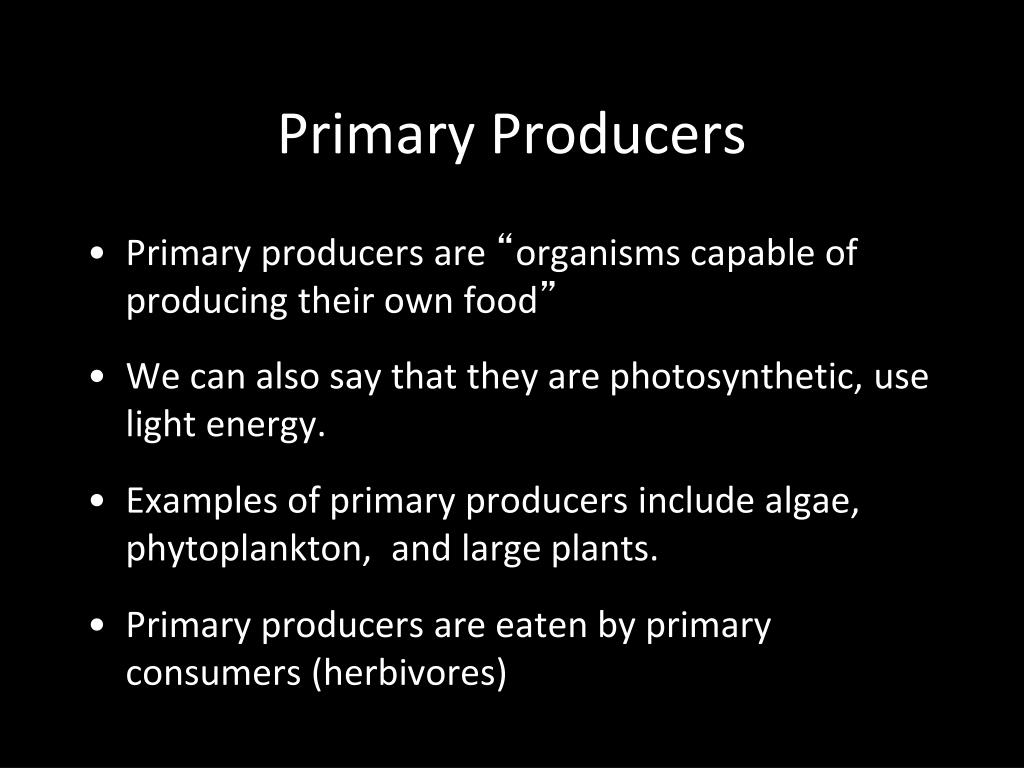 Primary Producers

• Primary producers are “organisms capable of producing their own food”

• We can also say that they are photosynthetic, use light energy.

• Examples of primary producers include algae, phytoplankton,  and large plants.

• Primary producers are eaten by primary consumers (herbivores)